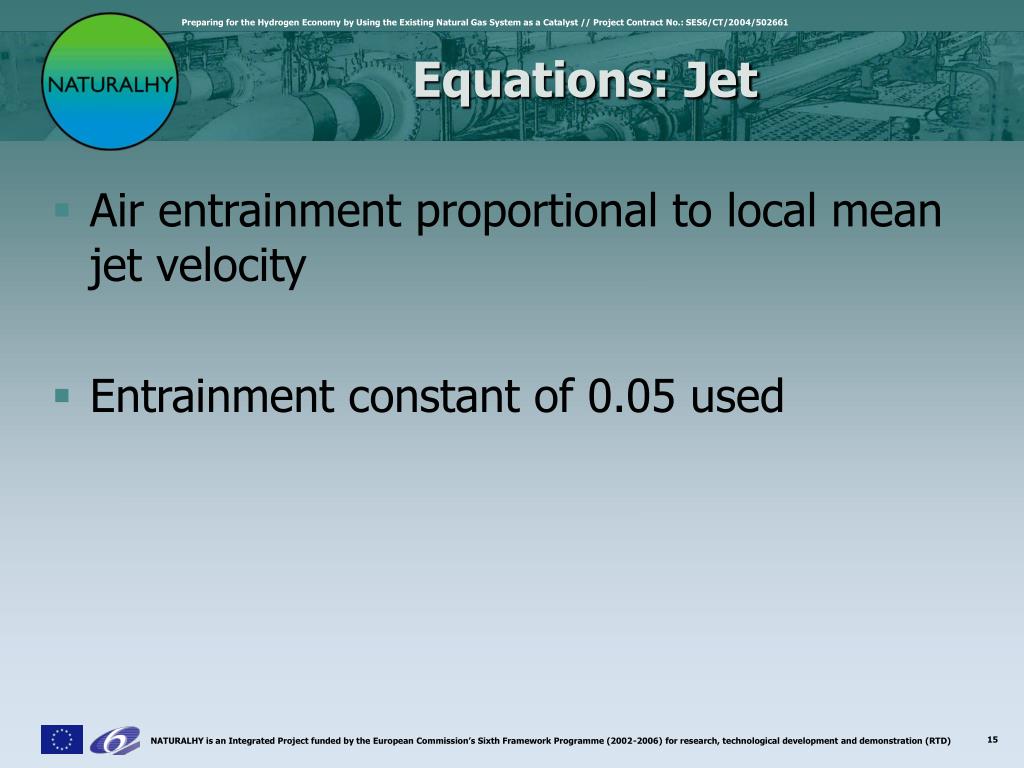 Preparing for the Hydrogen Economy by Using the Existing Natural Gas System as a Catalyst // Project Contract No.: SES6/CT/2004/502661

NATURALHY

Equations: Jet

Air entrainment proportional to local mean jet velocity

Entrainment constant of 0.05 used

NATURALHY is an Integrated Project funded by the European Commission's Sixth Framework Programme (2002-2006) for research, technological development and demonstration (RTD)

15